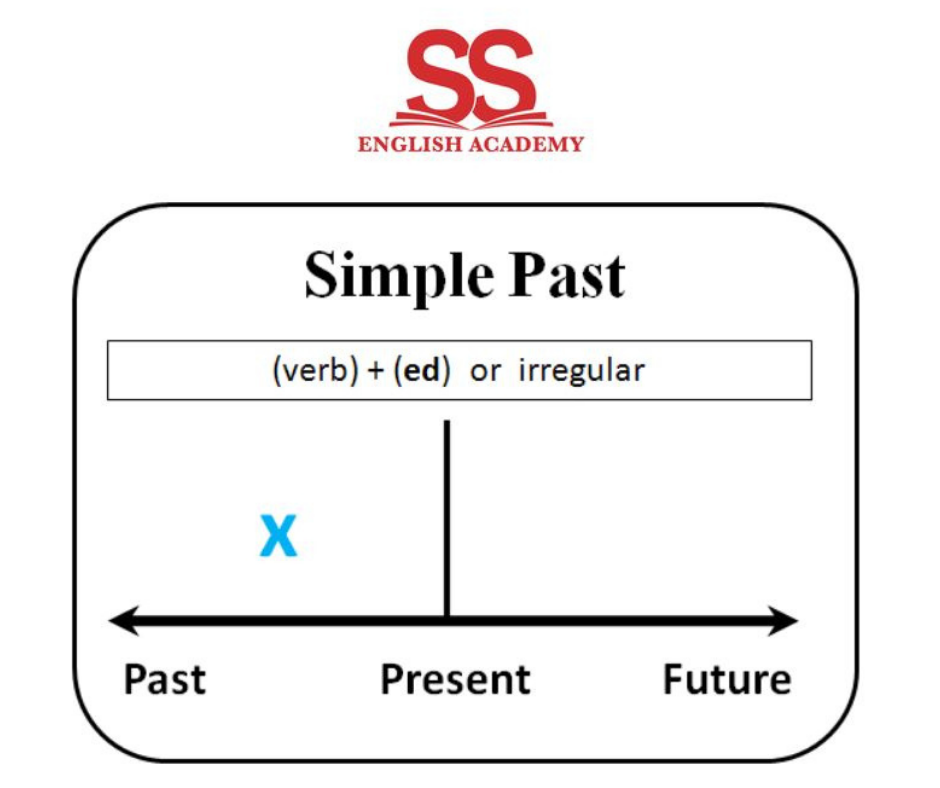 SS
ENGLISH ACADEMY

Simple Past

(verb) + (ed) or irregular

X

Past Present Future